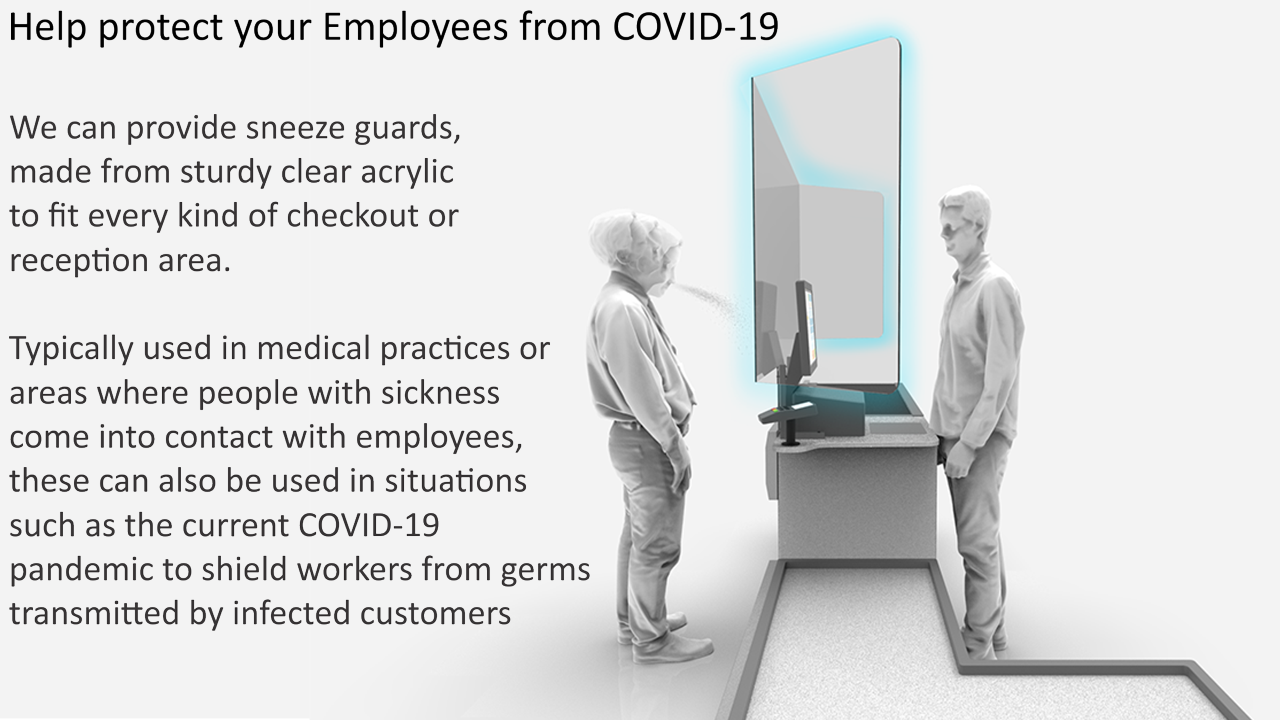 Help protect your Employees from COVID-19

We can provide sneeze guards, made from sturdy clear acrylic to fit every kind of checkout or reception area.

Typically used in medical practices or areas where people with sickness come into contact with employees, these can also be used in situations such as the current COVID-19 pandemic to shield workers from germs transmitted by infected customers